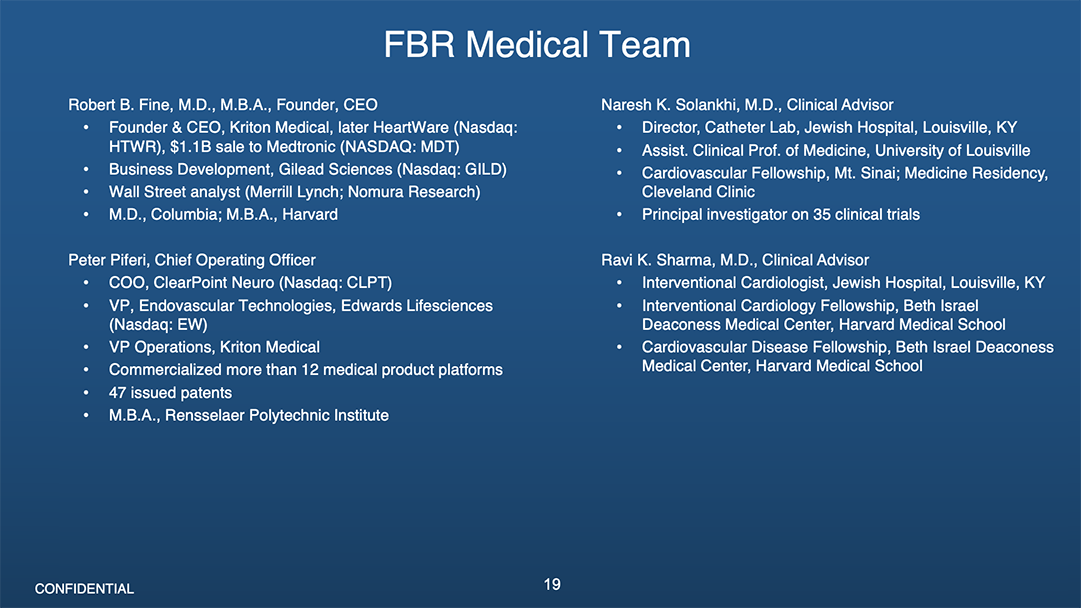 FBR Medical Team

Robert B. Fine, M.D., M.B.A., Founder, CEO
• Founder & CEO, Kriton Medical, later HeartWare (Nasdaq: HTWR), $1.1B sale to Medtronic (NASDAQ: MDT)
• Business Development, Gilead Sciences (Nasdaq: GILD)
• Wall Street analyst (Merrill Lynch; Nomura Research)
• M.D., Columbia; M.B.A., Harvard

Peter Piferi, Chief Operating Officer
• COO, ClearPoint Neuro (Nasdaq: CLPT)
• VP, Endovascular Technologies, Edwards Lifesciences (Nasdaq: EW)
• VP Operations, Kriton Medical
• Commercialized more than 12 medical product platforms
• 47 issued patents
• M.B.A., Rensselaer Polytechnic Institute

Naresh K. Solankhi, M.D., Clinical Advisor
• Director, Catheter Lab, Jewish Hospital, Louisville, KY
• Assist. Clinical Prof. of Medicine, University of Louisville
• Cardiovascular Fellowship, Mt. Sinai; Medicine Residency, Cleveland Clinic
• Principal investigator on 35 clinical trials

Ravi K. Sharma, M.D., Clinical Advisor
• Interventional Cardiologist, Jewish Hospital, Louisville, KY
• Interventional Cardiology Fellowship, Beth Israel Deaconess Medical Center, Harvard Medical School
• Cardiovascular Disease Fellowship, Beth Israel Deaconess Medical Center, Harvard Medical School

CONFIDENTIAL

19